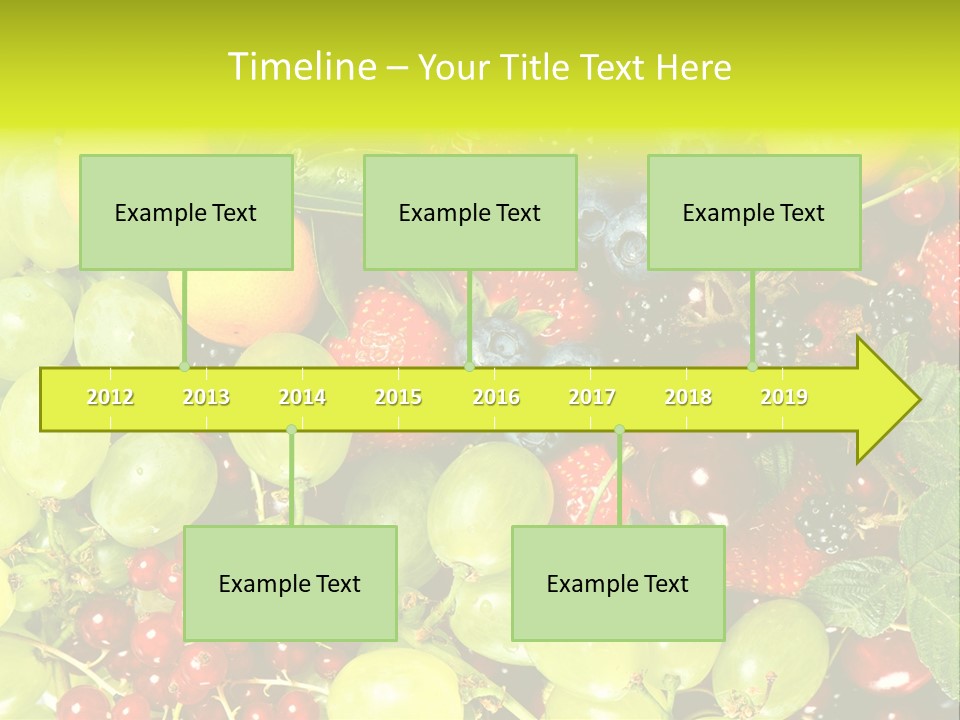 Timeline – Your Title Text Here

Example Text

Example Text

Example Text

2012 2013 2014 2015 2016 2017 2018 2019

Example Text

Example Text